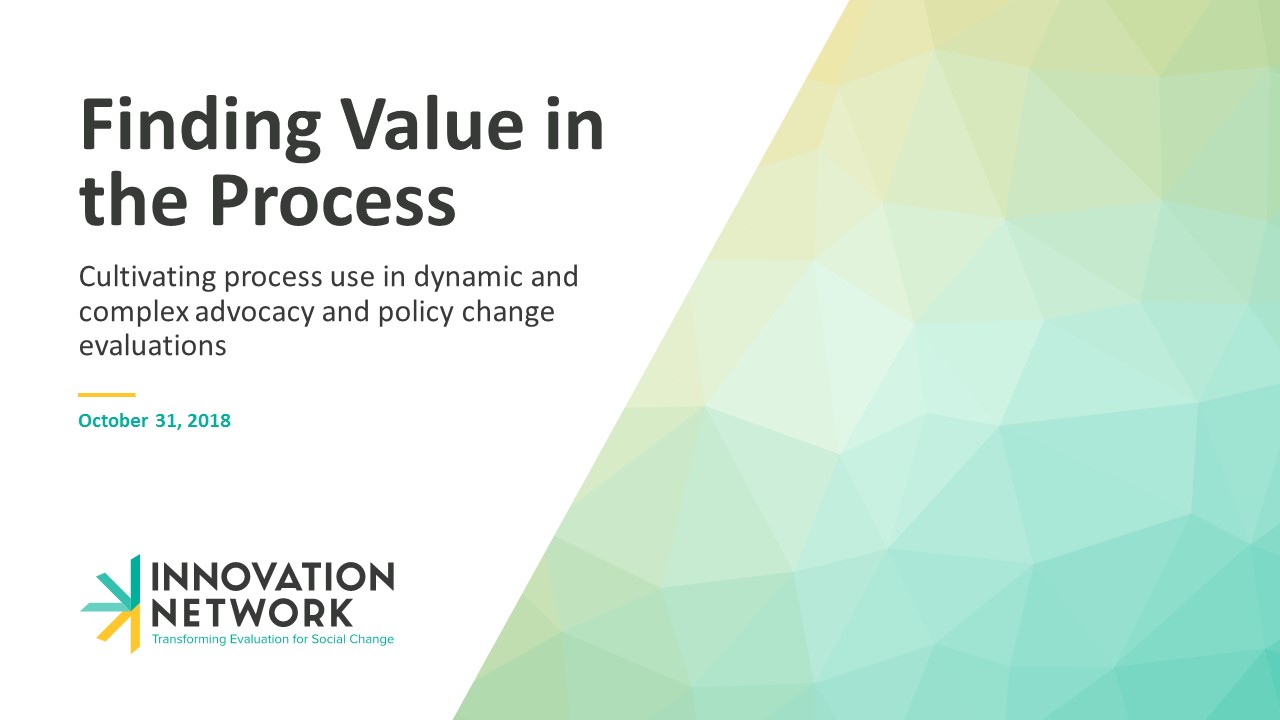 Finding Value in the Process

Cultivating process use in dynamic and complex advocacy and policy change evaluations

October 31, 2018

INNOVATION NETWORK
Transforming Evaluation for Social Change